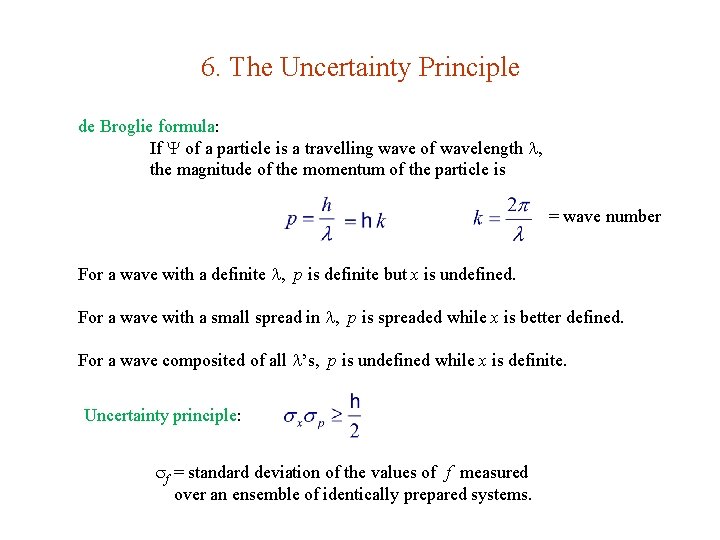 6. The Uncertainty Principle

de Broglie formula:

If $\Psi$ of a particle is a travelling wave of wavelength $\lambda$, the magnitude of the momentum of the particle is

$p = \frac{h}{\lambda} = \hbar k$ $k = \frac{2\pi}{\lambda}$ = wave number

For a wave with a definite $\lambda$, $p$ is definite but $x$ is undefined.

For a wave with a small spread in $\lambda$, $p$ is spreaded while $x$ is better defined.

For a wave composited of all $\lambda$'s, $p$ is undefined while $x$ is definite.

Uncertainty principle: $\sigma_x \sigma_p \geq \frac{\hbar}{2}$

$\sigma_f$ = standard deviation of the values of $f$ measured over an ensemble of identically prepared systems.